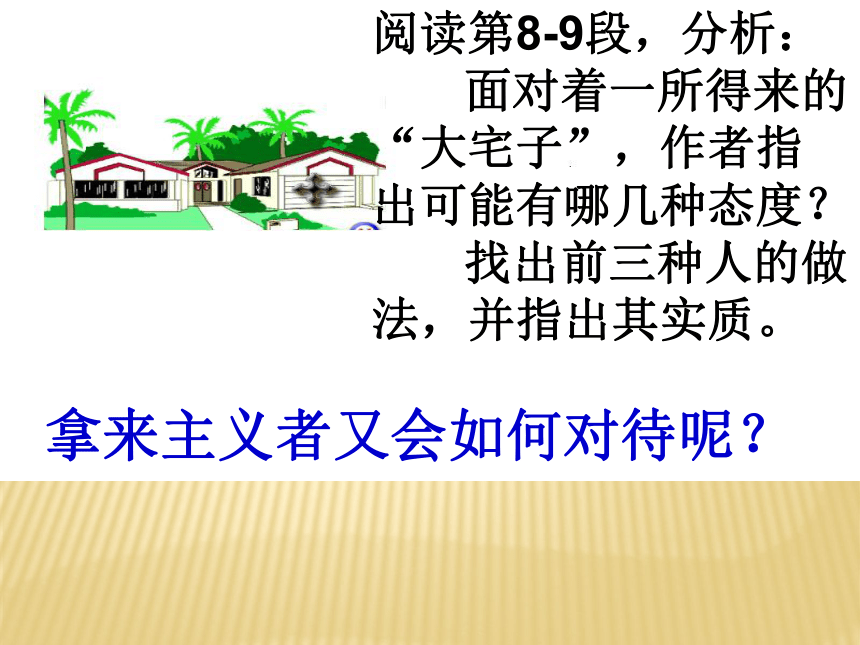 阅读第8-9段，分析：

面对着一所得来的“大宅子”，作者指出可能有哪几种态度？

找出前三种人的做法，并指出其实质。

拿来主义者又会如何对待呢？